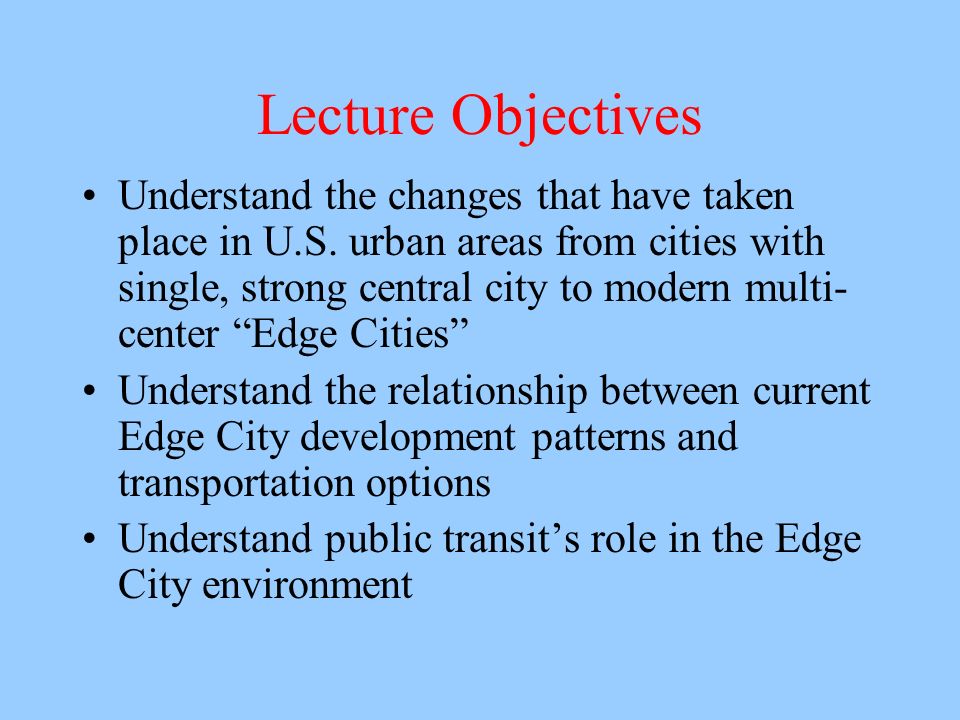 Lecture Objectives

• Understand the changes that have taken place in U.S. urban areas from cities with single, strong central city to modern multi-center “Edge Cities”
• Understand the relationship between current Edge City development patterns and transportation options
• Understand public transit’s role in the Edge City environment